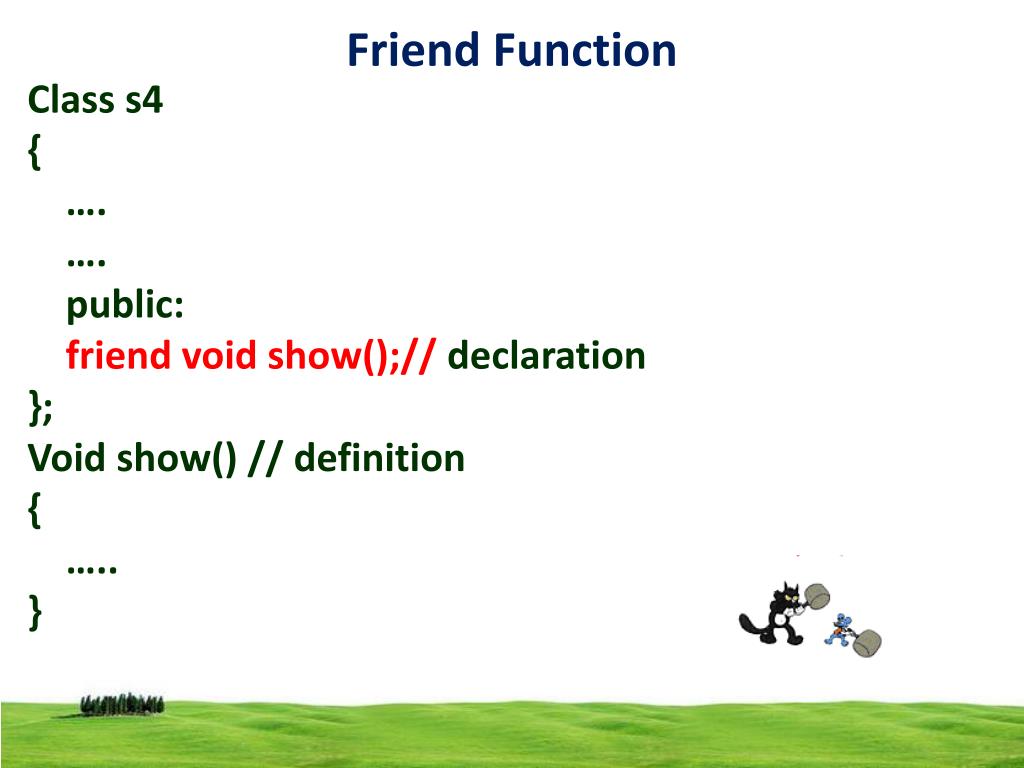 Friend Function

Class s4
{
….
….
public:
friend void show();// declaration
};
Void show() // definition
{
…..
}